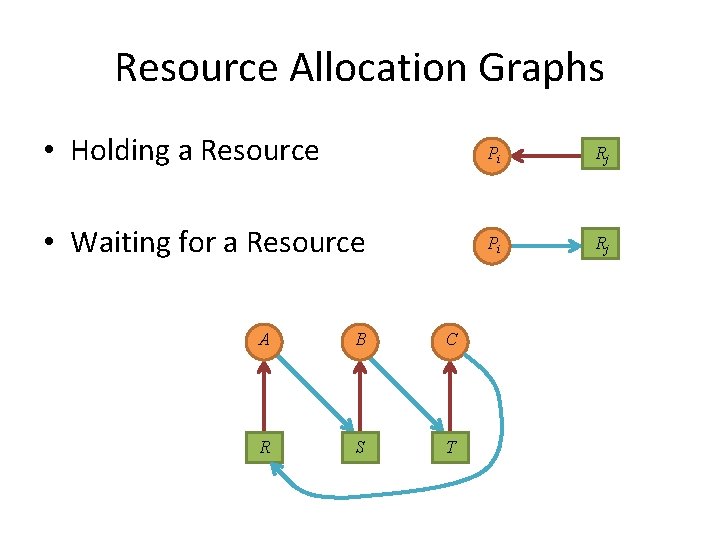 Resource Allocation Graphs

• Holding a Resource

$P_i$ $R_j$

• Waiting for a Resource

$P_i$ $R_j$

$A$ $B$ $C$

$R$ $S$ $T$